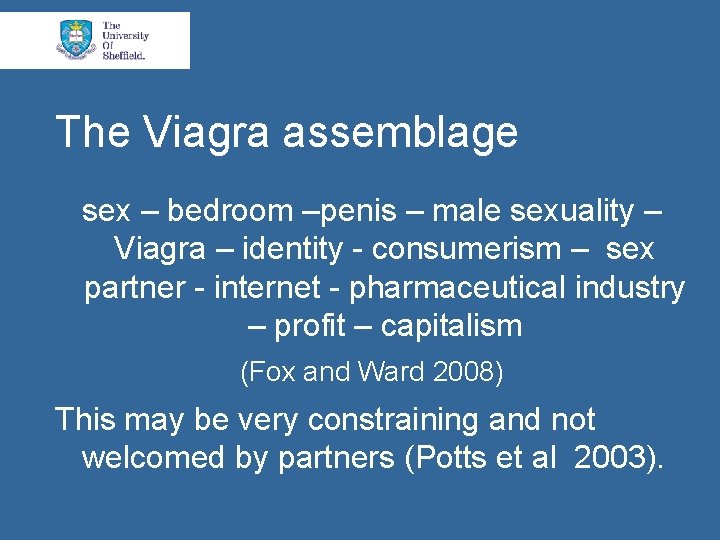 The University Of Sheffield.

The Viagra assemblage

sex – bedroom –penis – male sexuality – Viagra – identity - consumerism – sex partner - internet - pharmaceutical industry – profit – capitalism

(Fox and Ward 2008)

This may be very constraining and not welcomed by partners (Potts et al 2003).